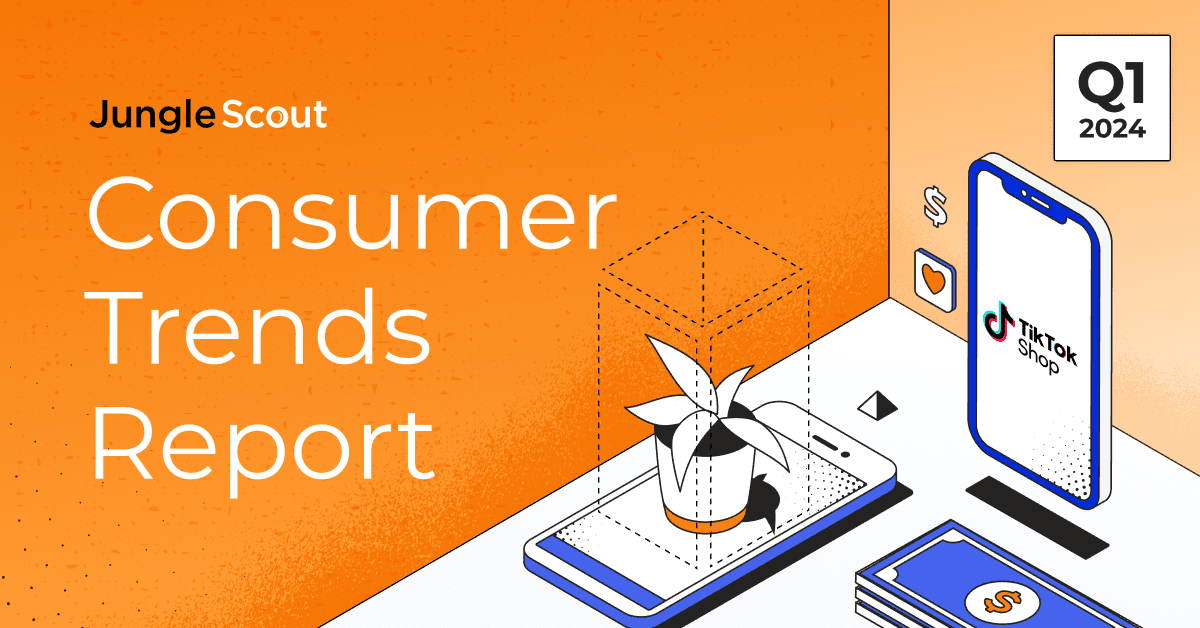 Jungle Scout

Consumer Trends Report

Q1 2024

$

TikTok Shop

$